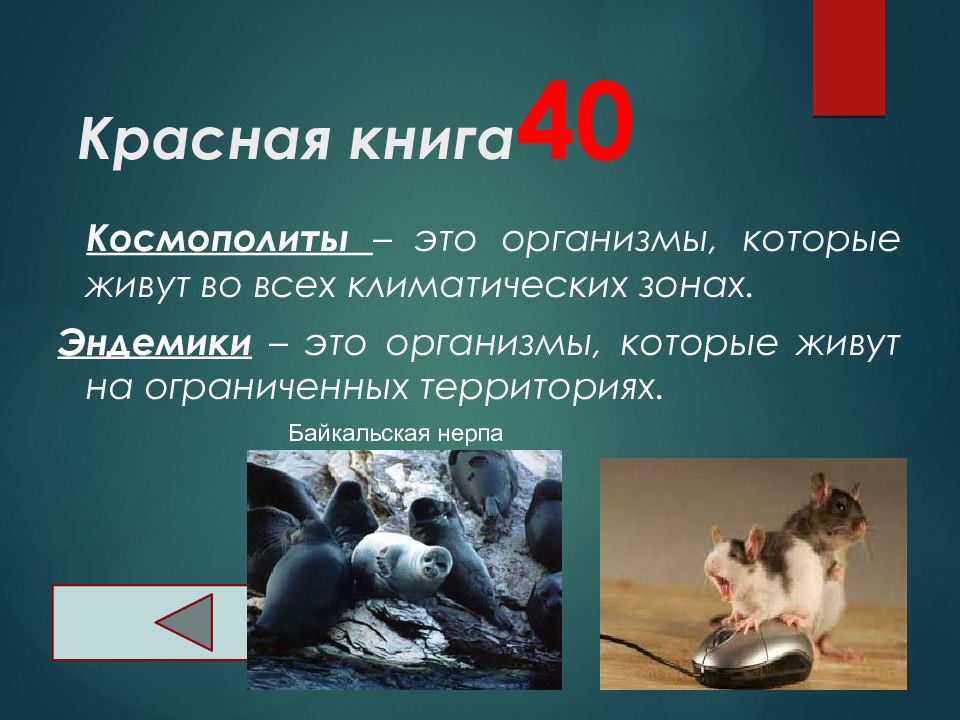 Красная книга40

Космополиты – это организмы, которые живут во всех климатических зонах.

Эндемики – это организмы, которые живут на ограниченных территориях.

Байкальская нерпа